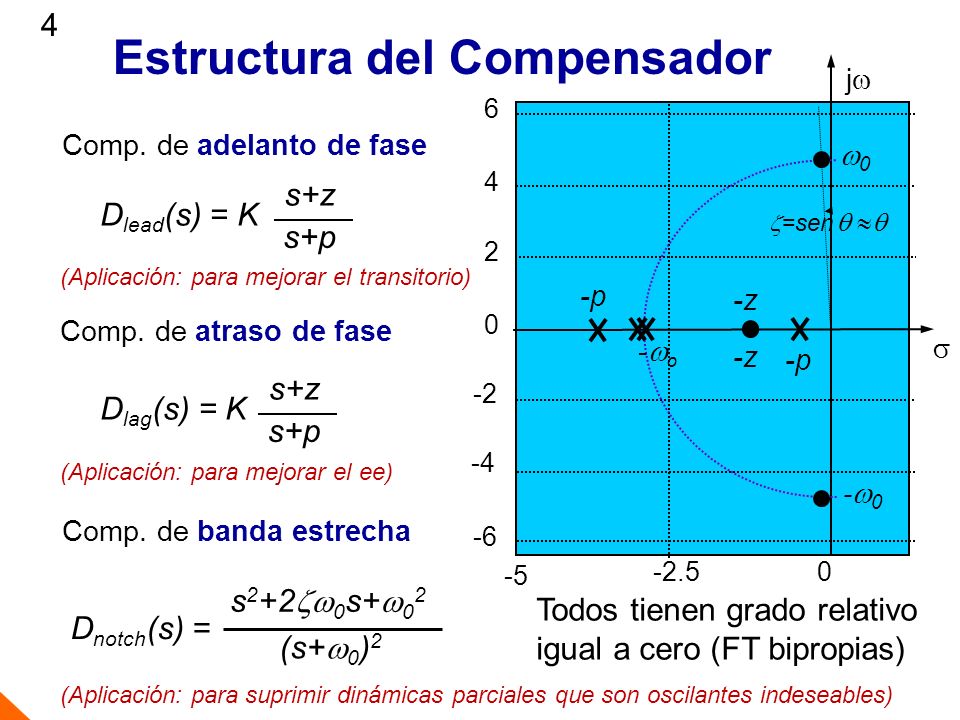 4

Estructura del Compensador

Comp. de adelanto de fase

$D_{lead}(s) = K \frac{s+z}{s+p}$

(Aplicación: para mejorar el transitorio)

Comp. de atraso de fase

$D_{lag}(s) = K \frac{s+z}{s+p}$

(Aplicación: para mejorar el ee)

Comp. de banda estrecha

$D_{notch}(s) = \frac{s^2+2\zeta\omega_0 s+\omega_0^2}{(s+\omega_0)^2}$

(Aplicación: para suprimir dinámicas parciales que son oscilantes indeseables)

$j\omega$

6
4
2
0
-2
-4
-6
-5
-2.5
0

$\omega_0$

$\zeta$=sen $\theta \approx \theta$

-p
-z
$-\omega_o$
-z
-p
$\sigma$

$-\omega_0$

Todos tienen grado relativo igual a cero (FT bipropias)